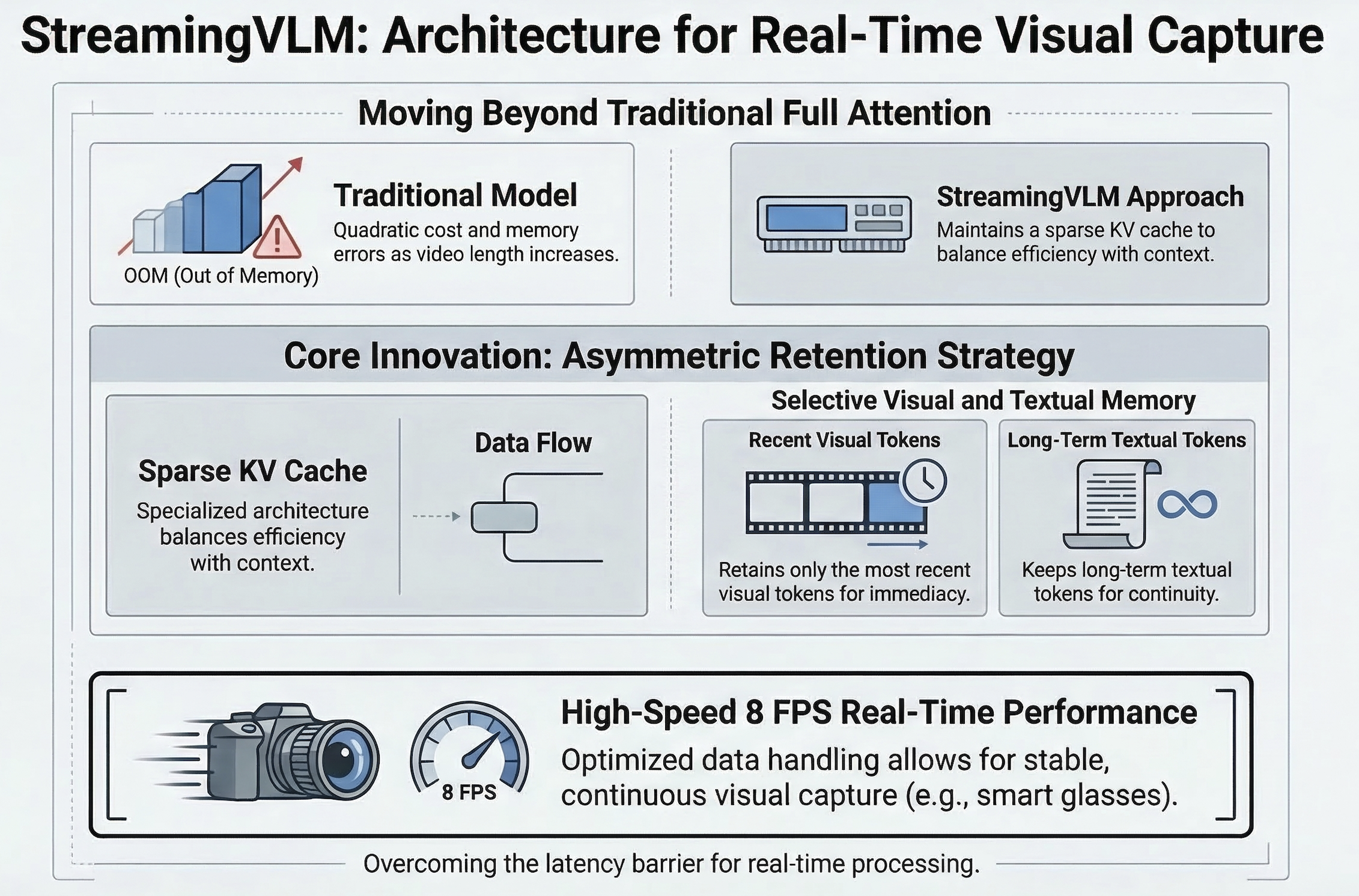 StreamingVLM: Architecture for Real-Time Visual Capture

Moving Beyond Traditional Full Attention

OOM (Out of Memory)

Traditional Model
Quadratic cost and memory errors as video length increases.

StreamingVLM Approach
Maintains a sparse KV cache to balance efficiency with context.

Core Innovation: Asymmetric Retention Strategy

Sparse KV Cache
Specialized architecture balances efficiency with context.

Data Flow

Selective Visual and Textual Memory

Recent Visual Tokens
Retains only the most recent visual tokens for immediacy.

Long-Term Textual Tokens
Keeps long-term textual tokens for continuity.

8 FPS

High-Speed 8 FPS Real-Time Performance
Optimized data handling allows for stable, continuous visual capture (e.g., smart glasses).

Overcoming the latency barrier for real-time processing.